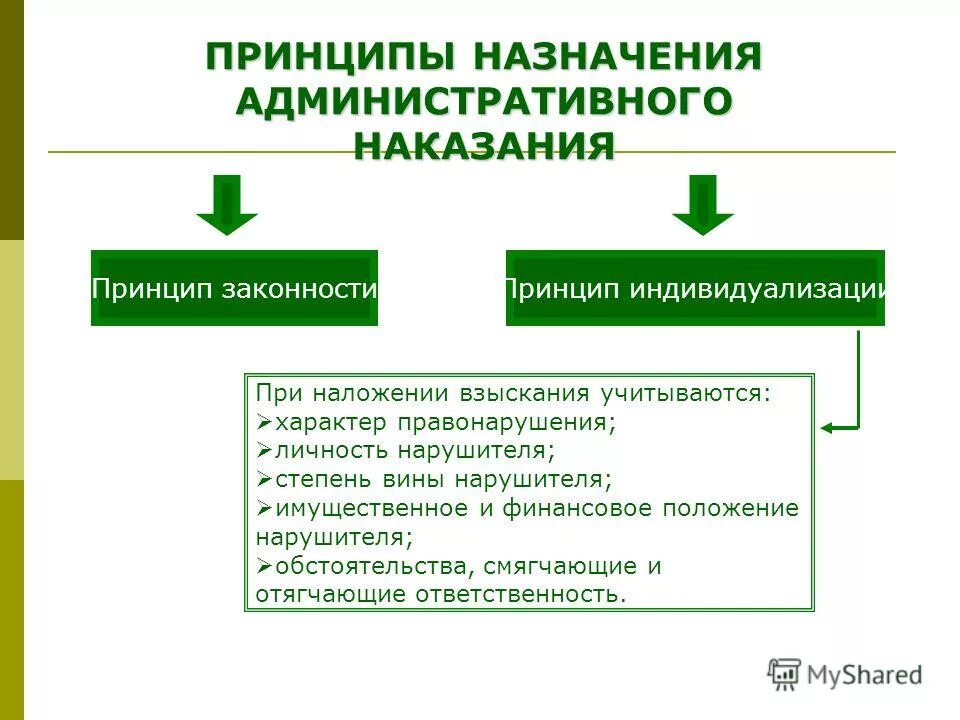 ПРИНЦИПЫ НАЗНАЧЕНИЯ АДМИНИСТРАТИВНОГО НАКАЗАНИЯ

Принцип законности

Принцип индивидуализации

При наложении взыскания учитываются:
➢характер правонарушения;
➢личность нарушителя;
➢степень вины нарушителя;
➢имущественное и финансовое положение нарушителя;
➢обстоятельства, смягчающие и отягчающие ответственность.

MyShared